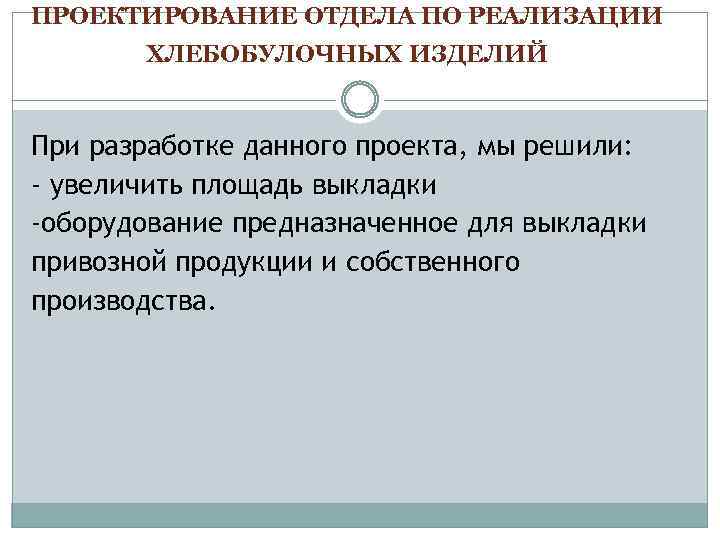 ПРОЕКТИРОВАНИЕ ОТДЕЛА ПО РЕАЛИЗАЦИИ ХЛЕБОБУЛОЧНЫХ ИЗДЕЛИЙ

При разработке данного проекта, мы решили:
- увеличить площадь выкладки
-оборудование предназначенное для выкладки привозной продукции и собственного производства.